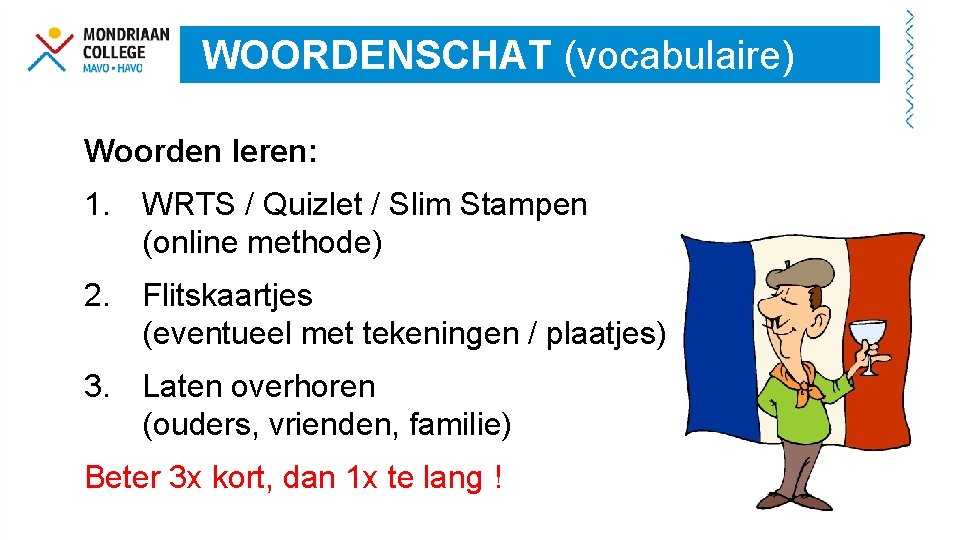 MONDRIAAN COLLEGE
MAVO • HAVO

WOORDENSCHAT (vocabulaire)

Woorden leren:

1. WRTS / Quizlet / Slim Stampen
(online methode)

2. Flitskaartjes
(eventueel met tekeningen / plaatjes)

3. Laten overhoren
(ouders, vrienden, familie)

Beter 3x kort, dan 1x te lang !